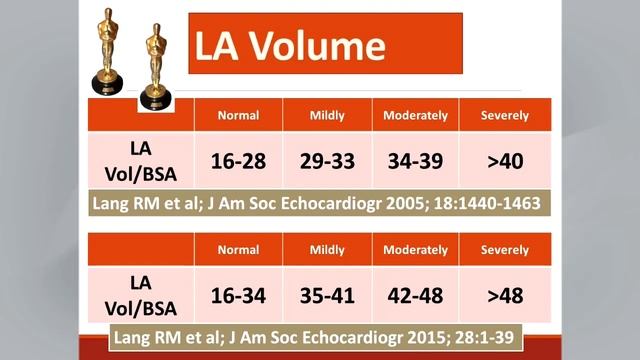 LA Volume

| | Normal | Mildly | Moderately | Severely |
|---|---|---|---|---|
| LA Vol/BSA | 16-28 | 29-33 | 34-39 | >40 |

Lang RM et al; J Am Soc Echocardiogr 2005; 18:1440-1463

| | Normal | Mildly | Moderately | Severely |
|---|---|---|---|---|
| LA Vol/BSA | 16-34 | 35-41 | 42-48 | >48 |

Lang RM et al; J Am Soc Echocardiogr 2015; 28:1-39